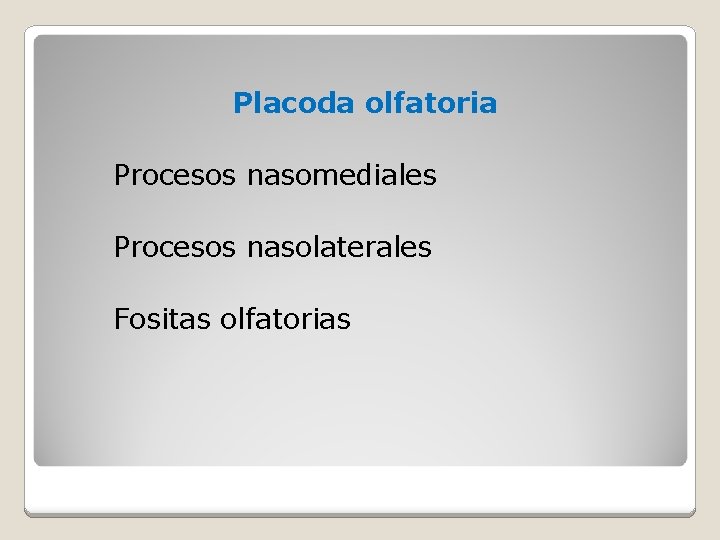 Placoda olfatoria

Procesos nasomediales

Procesos nasolaterales

Fositas olfatorias